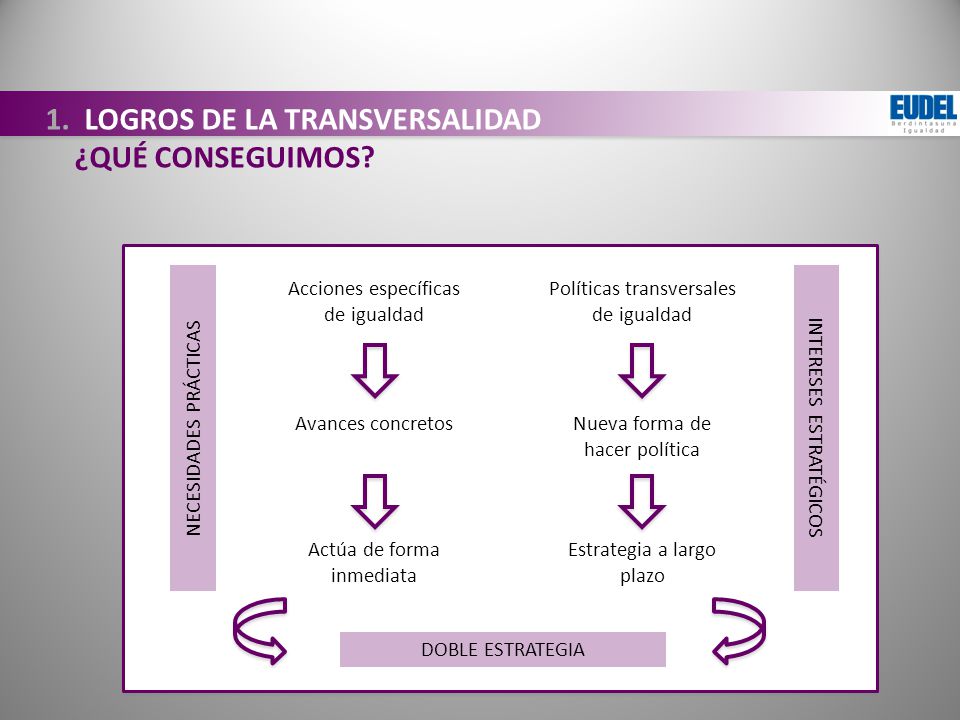 1. LOGROS DE LA TRANSVERSALIDAD
¿QUÉ CONSEGUIMOS?

EUDEL
Berdintasuna
Igualdad

NECESIDADES PRÁCTICAS

Acciones específicas de igualdad

Avances concretos

Actúa de forma inmediata

Políticas transversales de igualdad

Nueva forma de hacer política

Estrategia a largo plazo

INTERESES ESTRATÉGICOS

DOBLE ESTRATEGIA